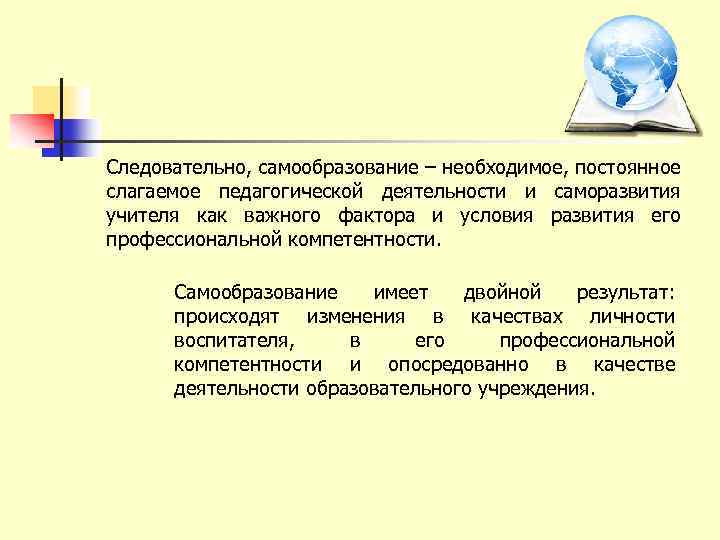 Следовательно, самообразование – необходимое, постоянное слагаемое педагогической деятельности и саморазвития учителя как важного фактора и условия развития его профессиональной компетентности.

Самообразование имеет двойной результат: происходят изменения в качествах личности воспитателя, в его профессиональной компетентности и опосредованно в качестве деятельности образовательного учреждения.